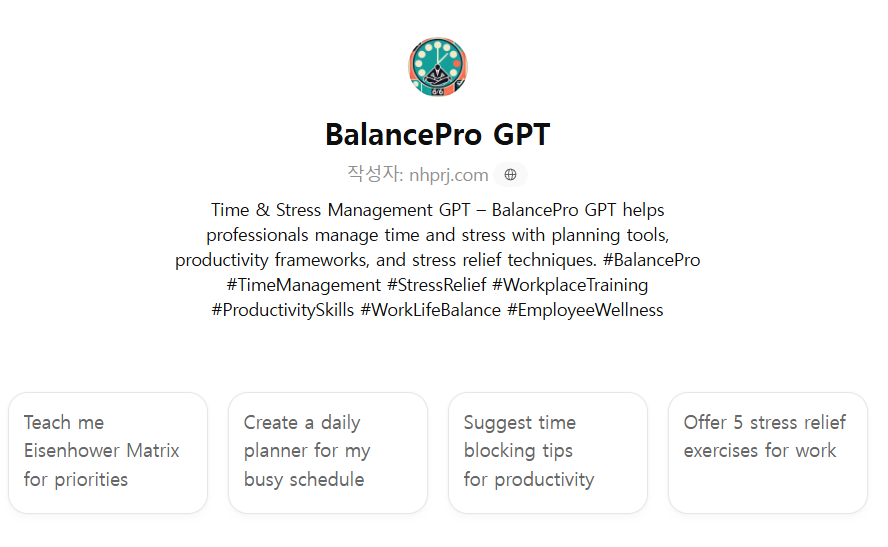 BalancePro GPT

작성자: nhprj.com

Time & Stress Management GPT – BalancePro GPT helps professionals manage time and stress with planning tools, productivity frameworks, and stress relief techniques. #BalancePro #TimeManagement #StressRelief #WorkplaceTraining #ProductivitySkills #WorkLifeBalance #EmployeeWellness

Teach me Eisenhower Matrix for priorities

Create a daily planner for my busy schedule

Suggest time blocking tips for productivity

Offer 5 stress relief exercises for work